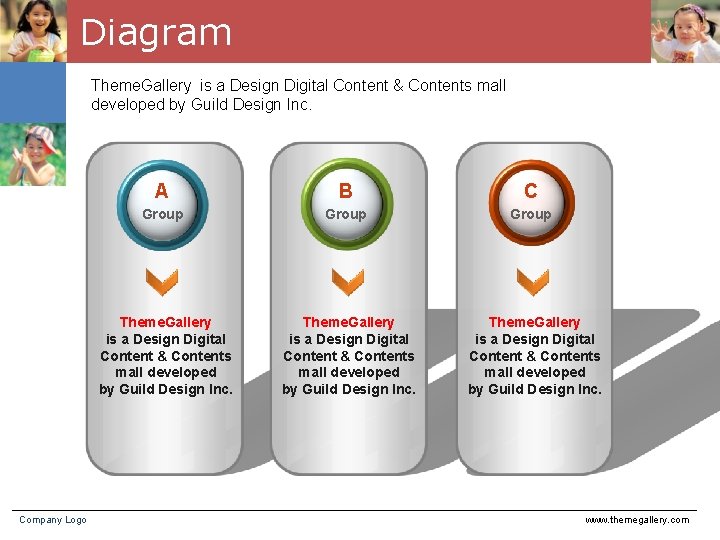 Diagram

ThemeGallery is a Design Digital Content & Contents mall developed by Guild Design Inc.

A
Group

ThemeGallery is a Design Digital Content & Contents mall developed by Guild Design Inc.

B
Group

ThemeGallery is a Design Digital Content & Contents mall developed by Guild Design Inc.

C
Group

ThemeGallery is a Design Digital Content & Contents mall developed by Guild Design Inc.

Company Logo

www.themegallery.com